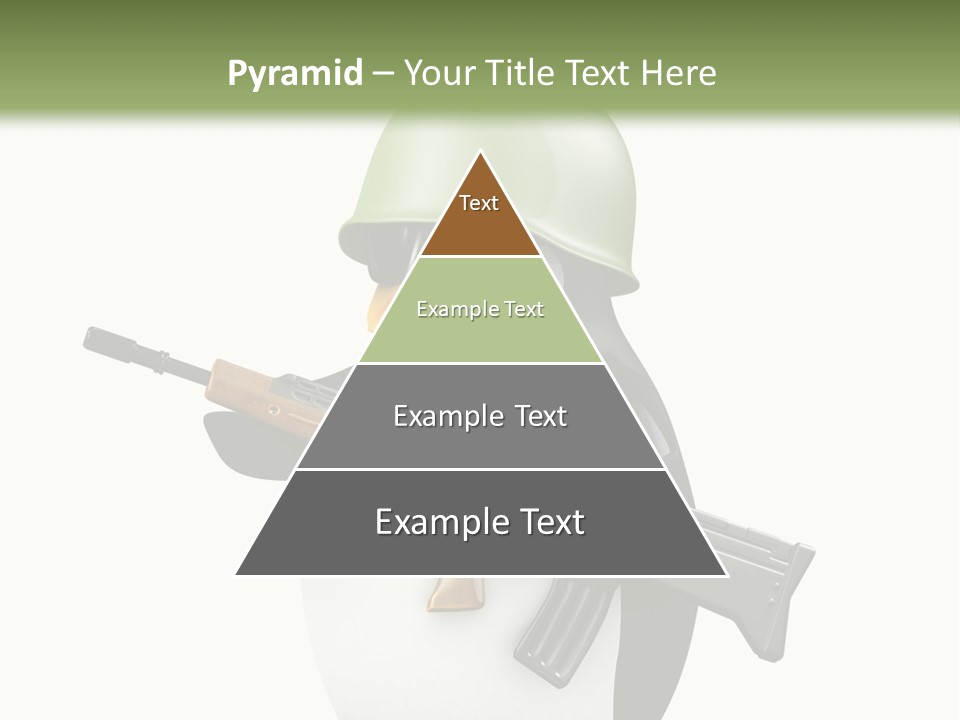 Pyramid – Your Title Text Here

Text

Example Text

Example Text

Example Text